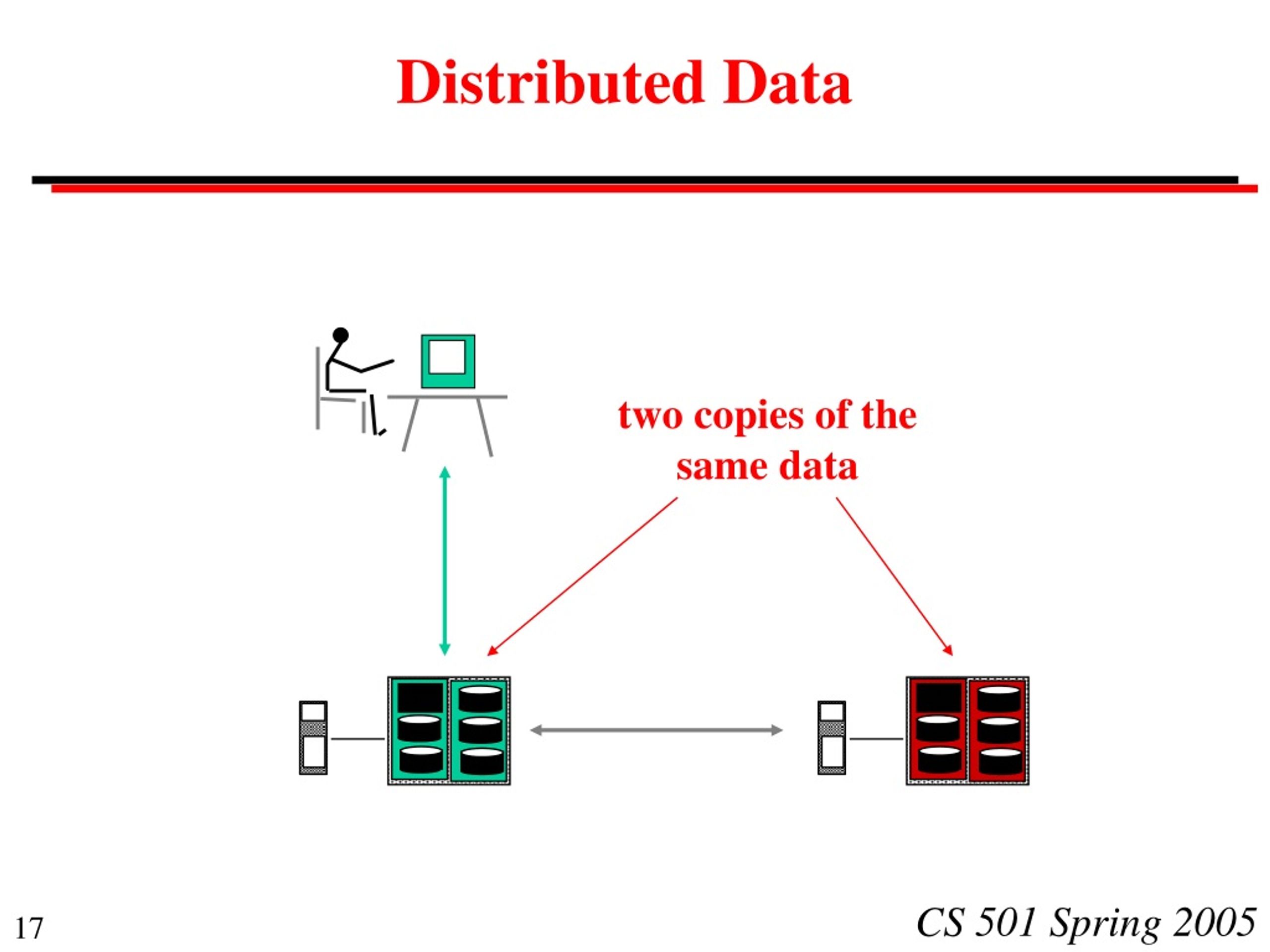 Distributed Data

two copies of the same data

17

CS 501 Spring 2005